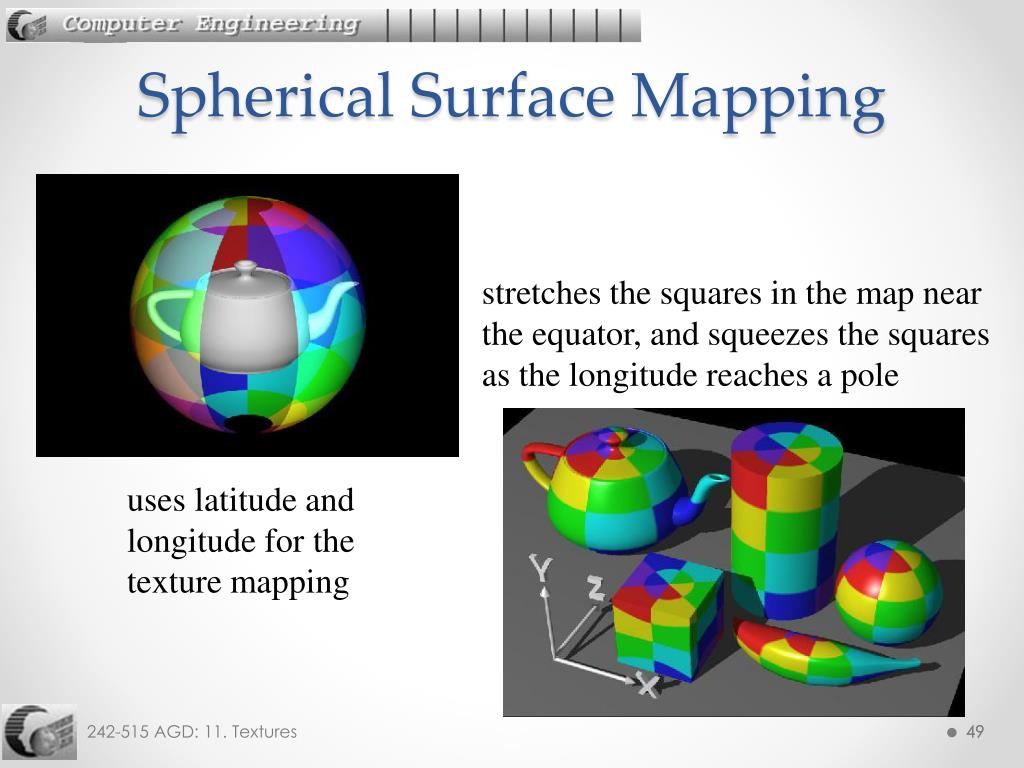 Computer Engineering

Spherical Surface Mapping

stretches the squares in the map near the equator, and squeezes the squares as the longitude reaches a pole

uses latitude and longitude for the texture mapping

Y
Z
X

242-515 AGD: 11. Textures

49